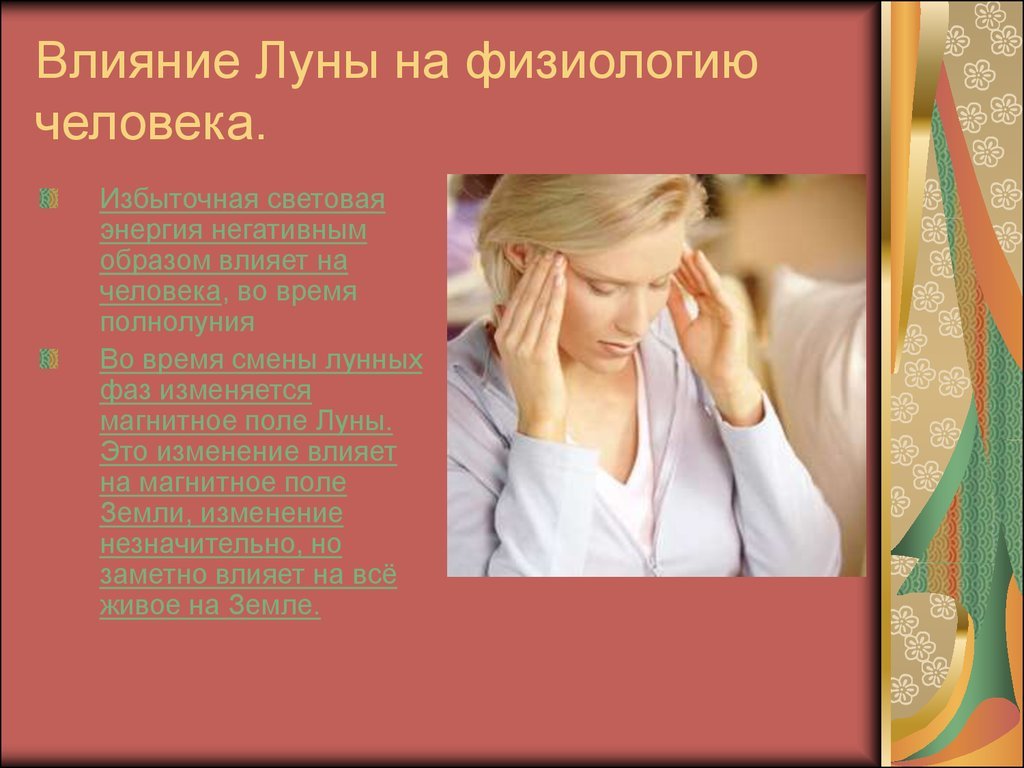 Влияние Луны на физиологию человека.

Избыточная световая энергия негативным образом влияет на человека, во время полнолуния

Во время смены лунных фаз изменяется магнитное поле Луны. Это изменение влияет на магнитное поле Земли, изменение незначительно, но заметно влияет на всё живое на Земле.